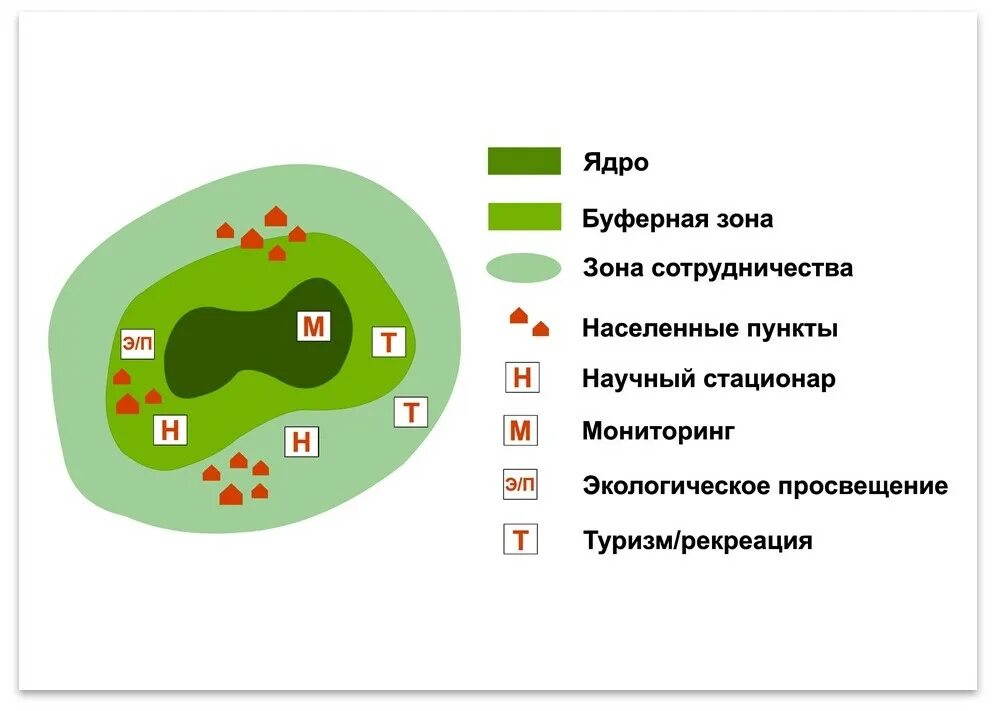 Э/П
М
Т
Т
Н
Н

Ядро
Буферная зона
Зона сотрудничества
Населенные пункты
Н Научный стационар
М Мониторинг
Э/П Экологическое просвещение
Т Туризм/рекреация